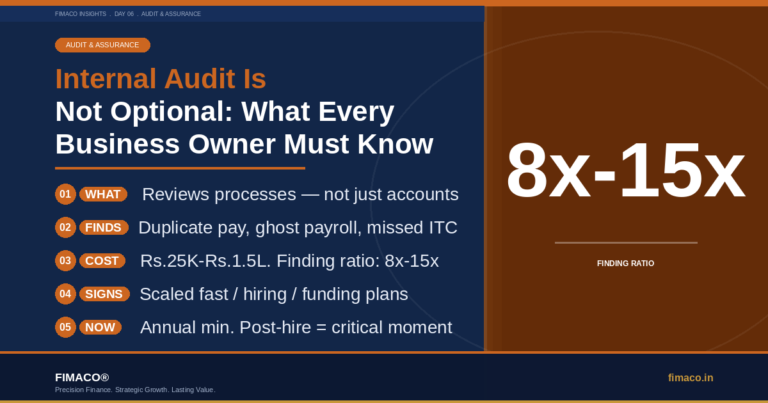 FIMACO INSIGHTS . DAY 06 . AUDIT & ASSURANCE

AUDIT & ASSURANCE

Internal Audit Is
Not Optional: What Every
Business Owner Must Know

01 WHAT Reviews processes — not just accounts

02 FINDS Duplicate pay, ghost payroll, missed ITC

03 COST Rs.25K-Rs.1.5L. Finding ratio: 8x-15x

04 SIGNS Scaled fast / hiring / funding plans

05 NOW Annual min. Post-hire = critical moment

8x-15x

FINDING RATIO

FIMACO®
Precision Finance. Strategic Growth. Lasting Value.

fimaco.in